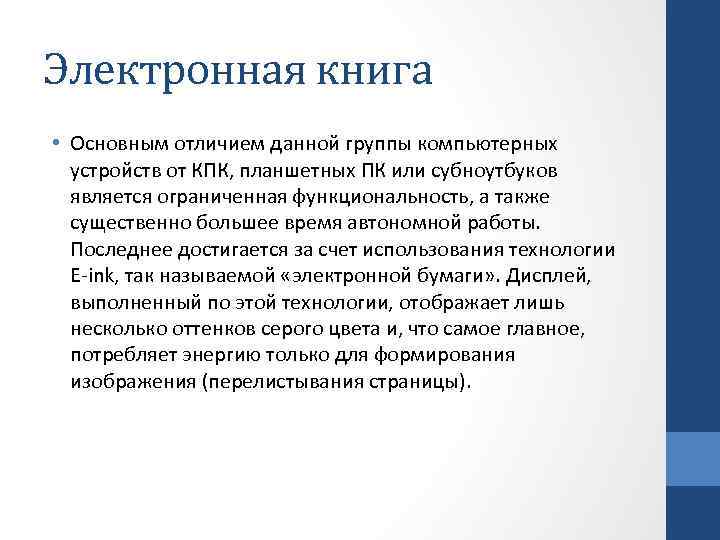 Электронная книга

• Основным отличием данной группы компьютерных устройств от КПК, планшетных ПК или субноутбуков является ограниченная функциональность, а также существенно большее время автономной работы. Последнее достигается за счет использования технологии E-ink, так называемой «электронной бумаги». Дисплей, выполненный по этой технологии, отображает лишь несколько оттенков серого цвета и, что самое главное, потребляет энергию только для формирования изображения (перелистывания страницы).